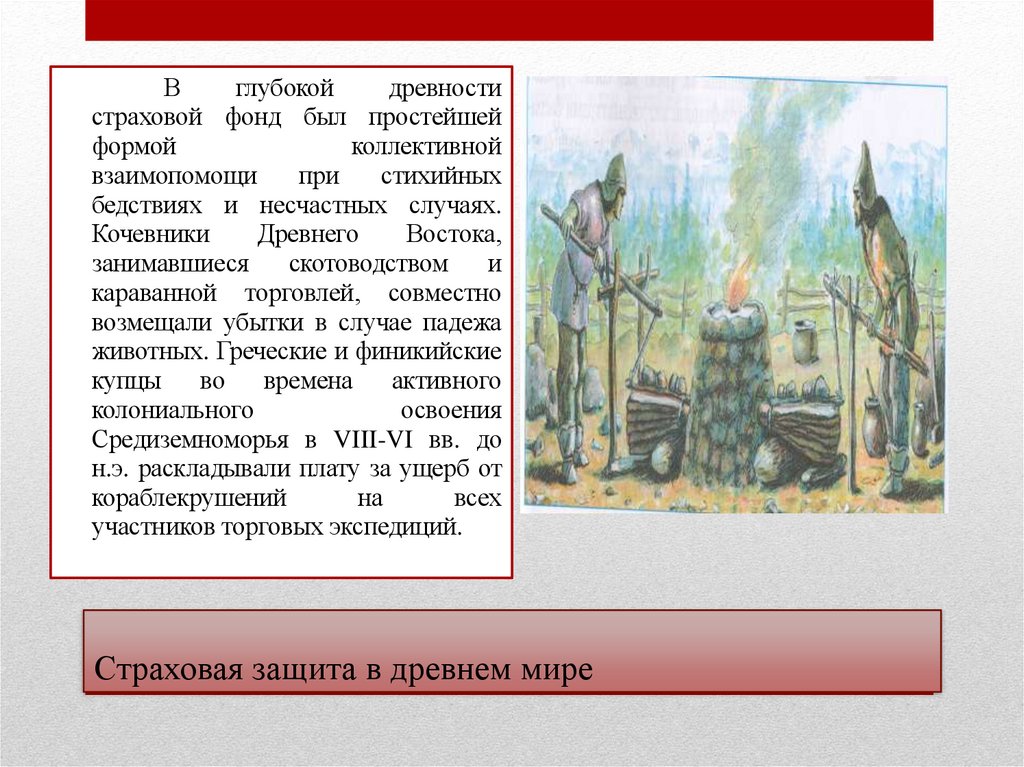 В глубокой древности страховой фонд был простейшей формой коллективной взаимопомощи при стихийных бедствиях и несчастных случаях. Кочевники Древнего Востока, занимавшиеся скотоводством и караванной торговлей, совместно возмещали убытки в случае падежа животных. Греческие и финикийские купцы во времена активного колониального освоения Средиземноморья в VIII-VI вв. до н.э. раскладывали плату за ущерб от кораблекрушений на всех участников торговых экспедиций.

Страховая защита в древнем мире